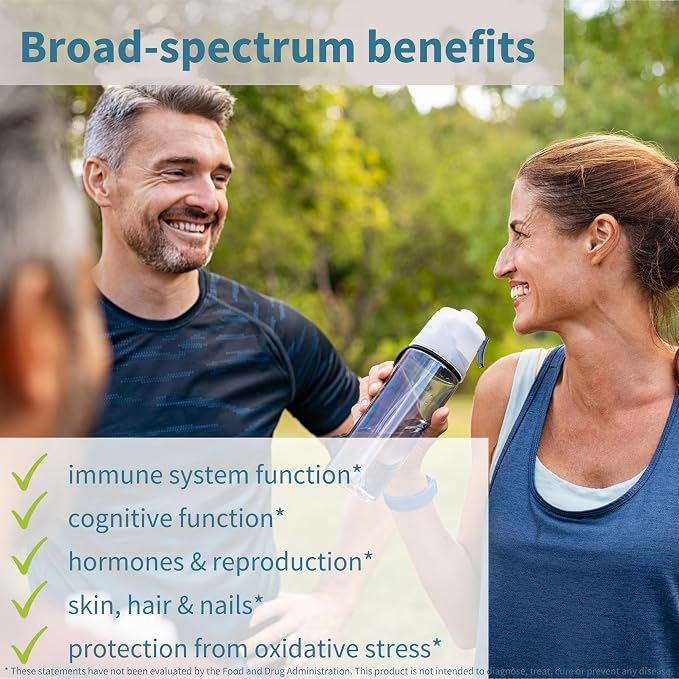 Broad-spectrum benefits

✓ immune system function*
✓ cognitive function*
✓ hormones & reproduction*
✓ skin, hair & nails*
✓ protection from oxidative stress*

* These statements have not been evaluated by the Food and Drug Administration. This product is not intended to diagnose, treat, cure or prevent any disease.